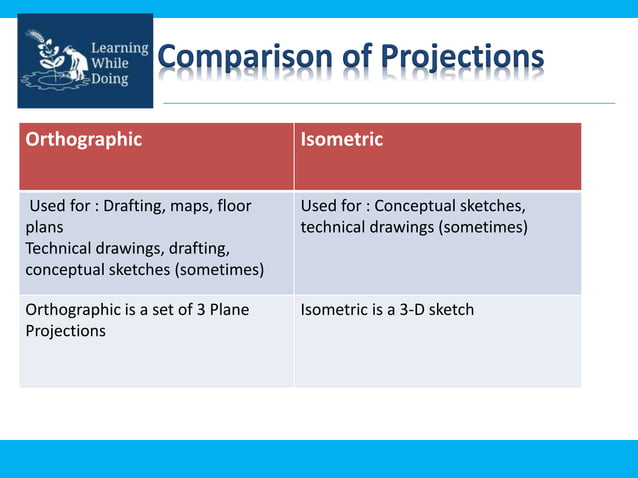 Learning While Doing

Comparison of Projections

| Orthographic | Isometric |
|---|---|
| Used for : Drafting, maps, floor plans Technical drawings, drafting, conceptual sketches (sometimes) | Used for : Conceptual sketches, technical drawings (sometimes) |
| Orthographic is a set of 3 Plane Projections | Isometric is a 3-D sketch |